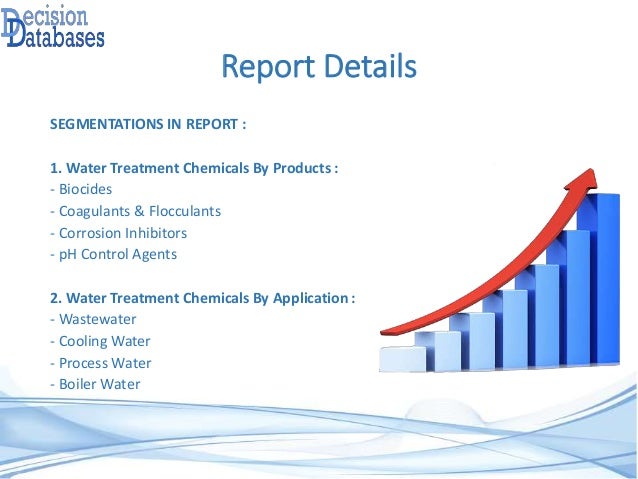 Decision Databases

Report Details

SEGMENTATIONS IN REPORT :

1. Water Treatment Chemicals By Products :
- Biocides
- Coagulants & Flocculants
- Corrosion Inhibitors
- pH Control Agents

2. Water Treatment Chemicals By Application :
- Wastewater
- Cooling Water
- Process Water
- Boiler Water